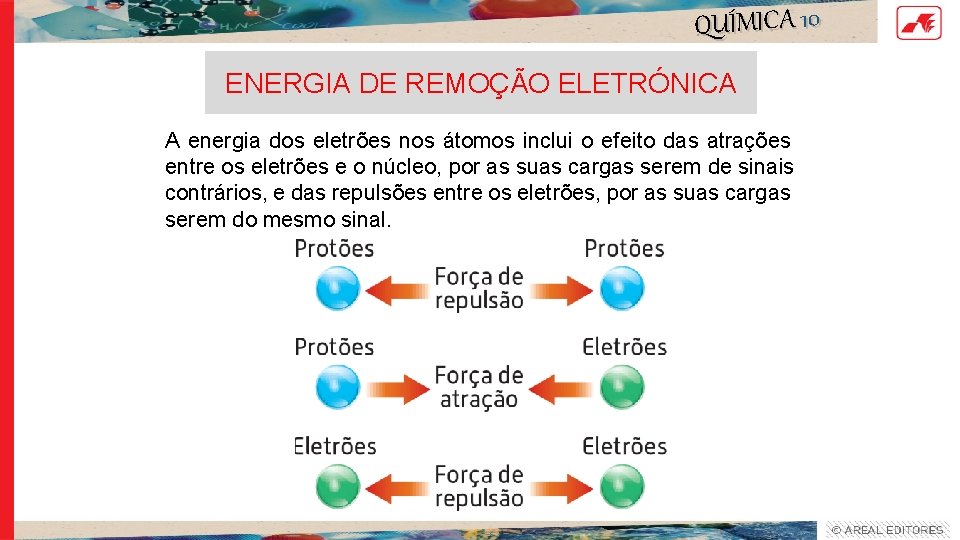 QUÍMICA 10

ENERGIA DE REMOÇÃO ELETRÓNICA

A energia dos eletrões nos átomos inclui o efeito das atrações entre os eletrões e o núcleo, por as suas cargas serem de sinais contrários, e das repulsões entre os eletrões, por as suas cargas serem do mesmo sinal.

Protões
Força de repulsão
Protões

Protões
Força de atração
Eletrões

Eletrões
Força de repulsão
Eletrões

© AREAL EDITORES